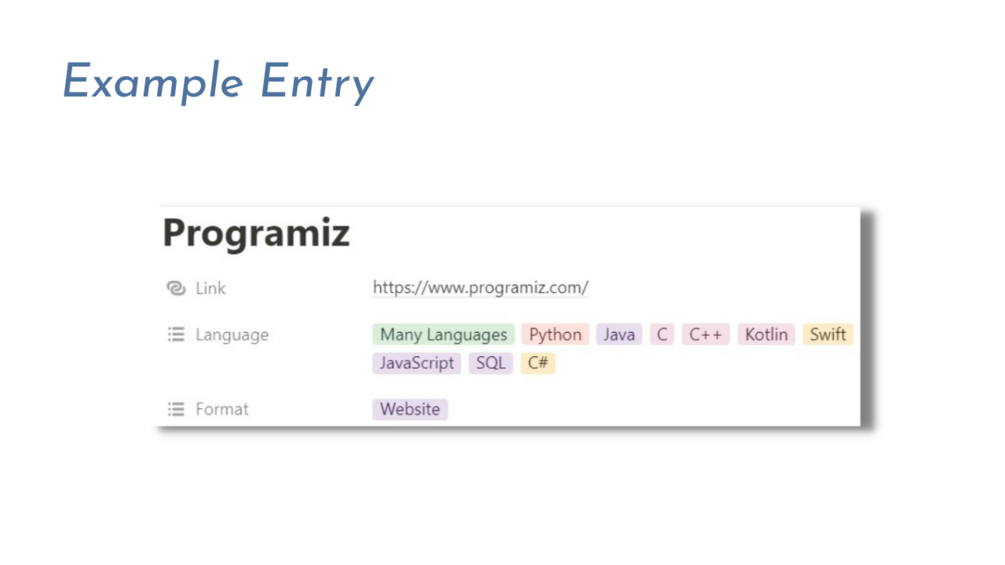 Example Entry

Programiz

Link https://www.programiz.com/

Language Many Languages Python Java C C++ Kotlin Swift JavaScript SQL C#

Format Website